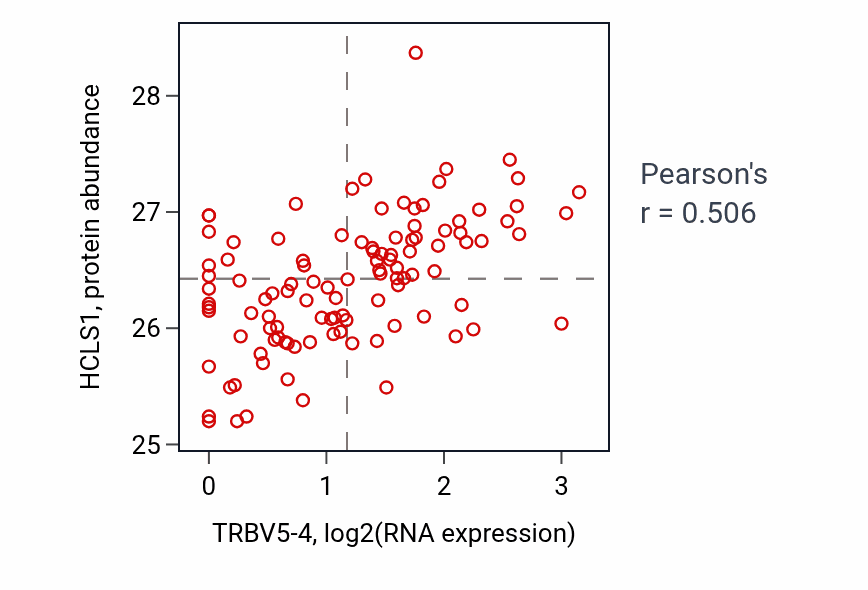 HCLS1, protein abundance

28
27
26
25

0
1
2
3

TRBV5-4, log2(RNA expression)

Pearson's
r = 0.506